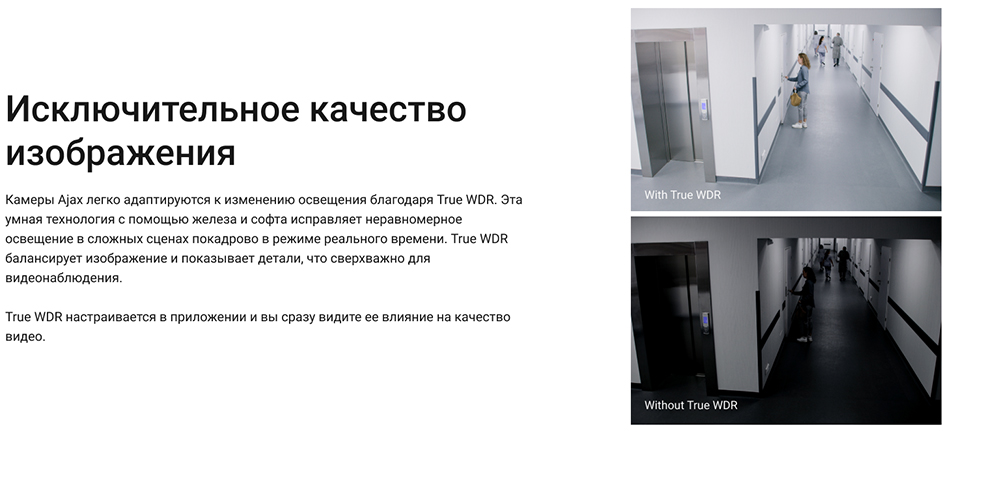 Исключительное качество изображения

Камеры Ajax легко адаптируются к изменению освещения благодаря True WDR. Эта умная технология с помощью железа и софта исправляет неравномерное освещение в сложных сценах покадрово в режиме реального времени. True WDR балансирует изображение и показывает детали, что сверхважно для видеонаблюдения.

True WDR настраивается в приложении и вы сразу видите ее влияние на качество видео.

With True WDR

Without True WDR